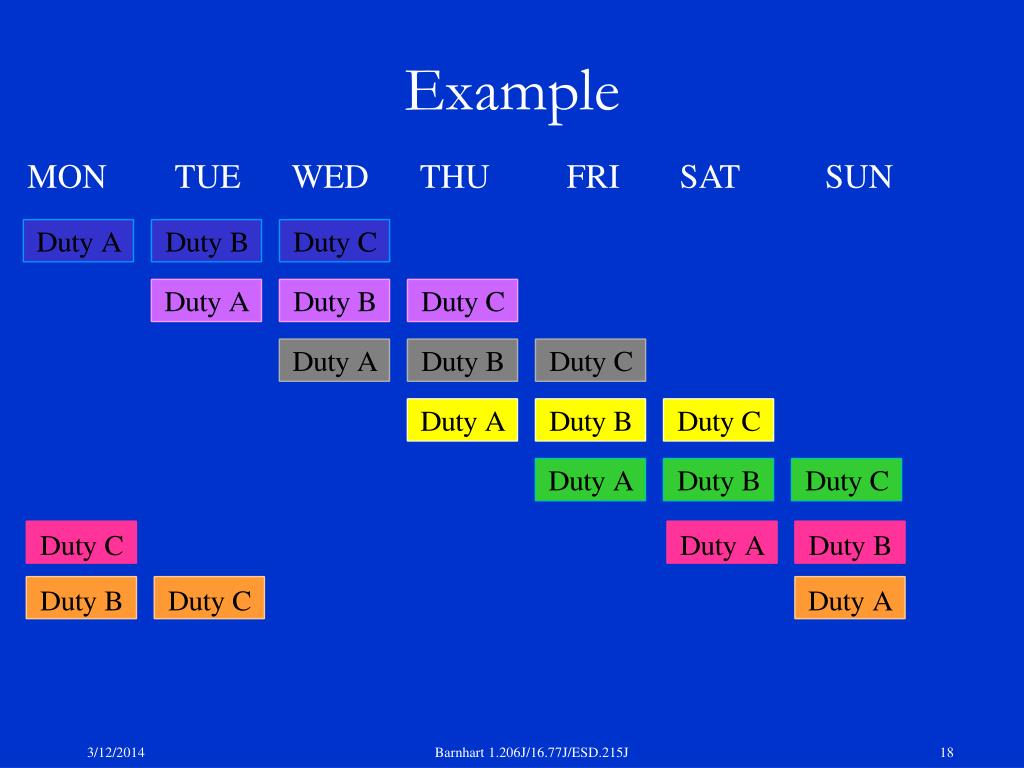 Example

| MON | TUE | WED | THU | FRI | SAT | SUN |
|---|---|---|---|---|---|---|
| Duty A | Duty B | Duty C | | | | |
| | Duty A | Duty B | Duty C | | | |
| | | Duty A | Duty B | Duty C | | |
| | | | Duty A | Duty B | Duty C | |
| | | | | Duty A | Duty B | Duty C |
| Duty C | | | | | Duty A | Duty B |
| Duty B | Duty C | | | | | Duty A |

3/12/2014

Barnhart 1.206J/16.77J/ESD.215J

18